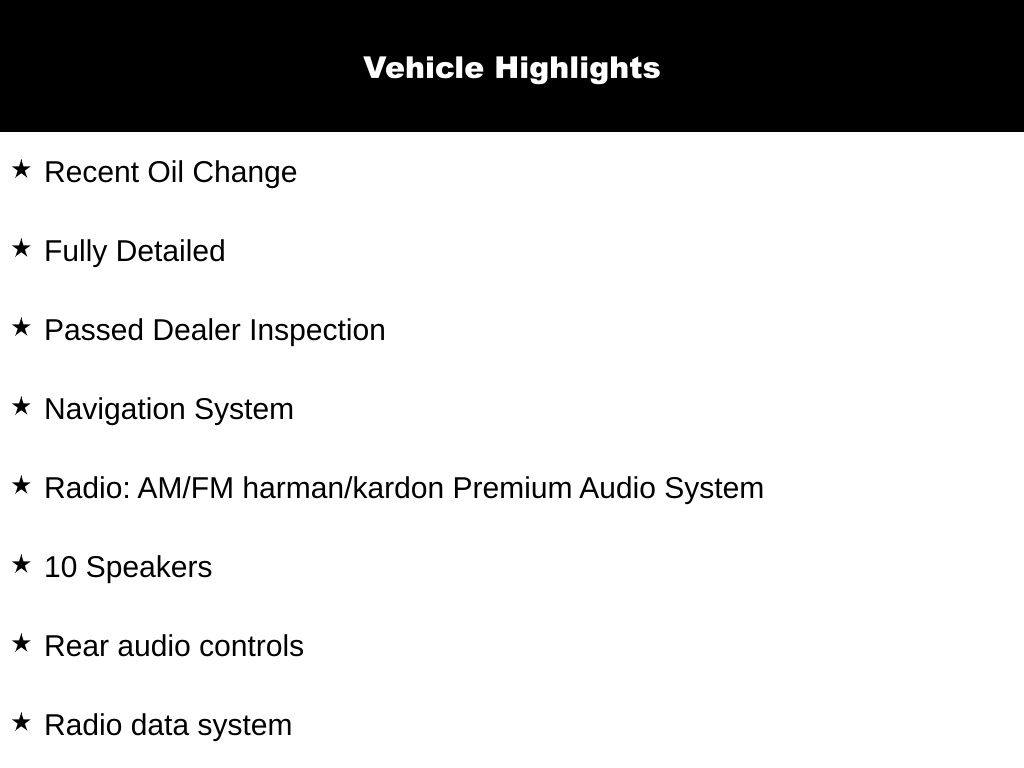 Vehicle Highlights

★ Recent Oil Change

★ Fully Detailed

★ Passed Dealer Inspection

★ Navigation System

★ Radio: AM/FM harman/kardon Premium Audio System

★ 10 Speakers

★ Rear audio controls

★ Radio data system